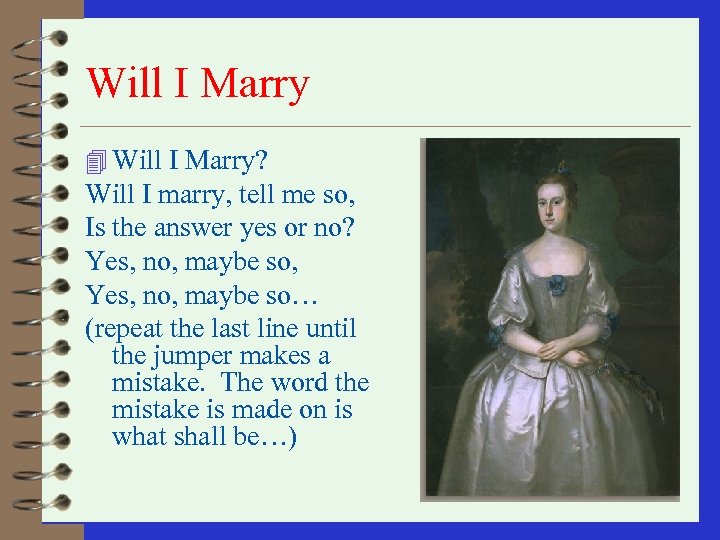 Will I Marry

Will I Marry?

Will I marry, tell me so,
Is the answer yes or no?
Yes, no, maybe so,
Yes, no, maybe so…
(repeat the last line until the jumper makes a mistake. The word the mistake is made on is what shall be…)